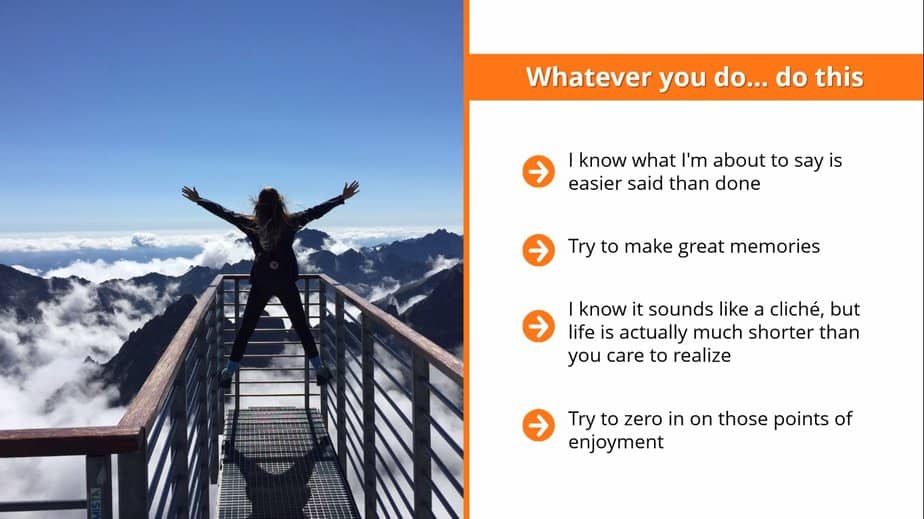 Whatever you do... do this

I know what I'm about to say is easier said than done

Try to make great memories

I know it sounds like a cliché, but life is actually much shorter than you care to realize

Try to zero in on those points of enjoyment